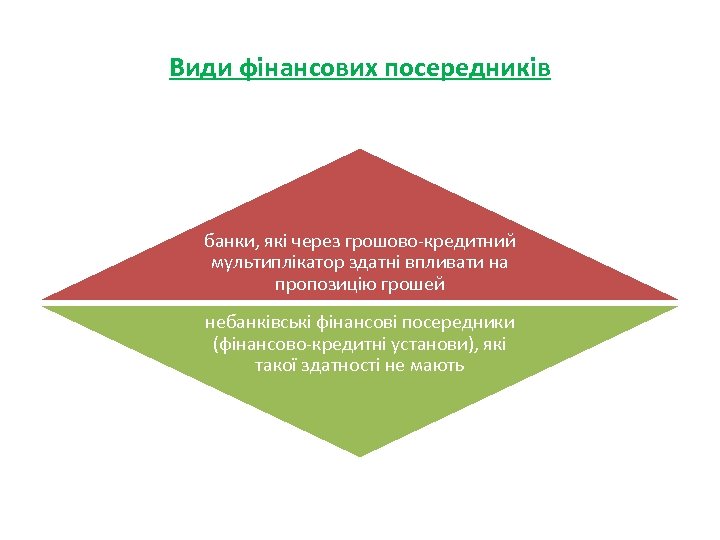 Види фінансових посередників

банки, які через грошово-кредитний мультиплікатор здатні впливати на пропозицію грошей

небанківські фінансові посередники (фінансово-кредитні установи), які такої здатності не мають